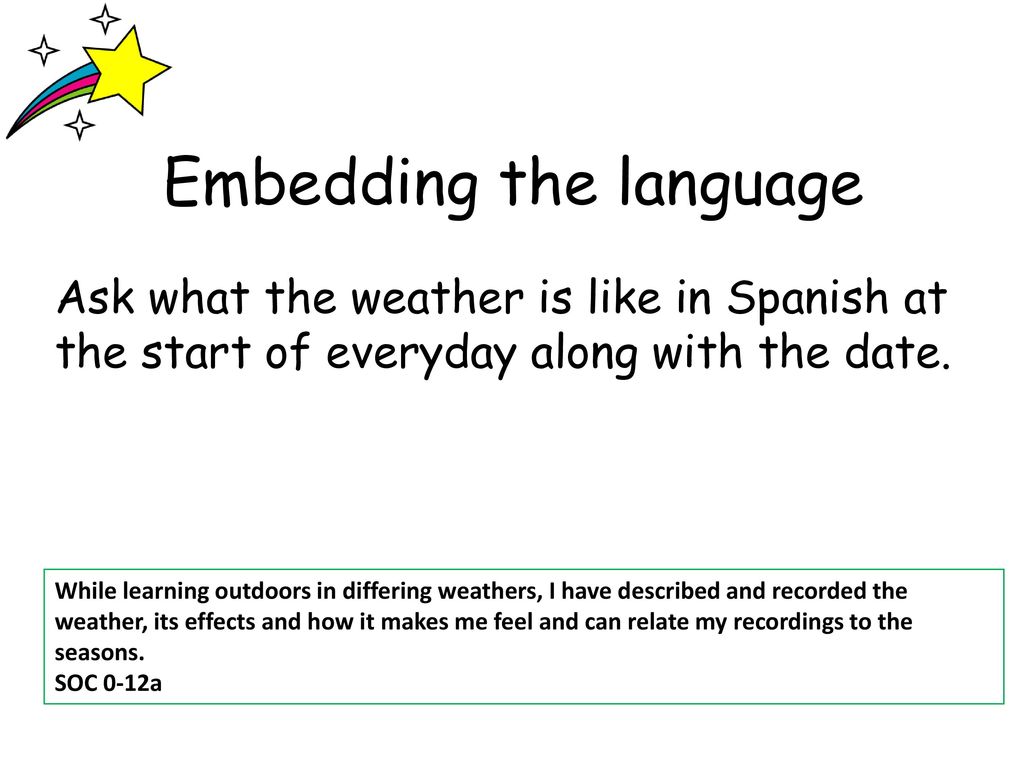 Embedding the language

Ask what the weather is like in Spanish at the start of everyday along with the date.

While learning outdoors in differing weathers, I have described and recorded the weather, its effects and how it makes me feel and can relate my recordings to the seasons.
SOC 0-12a